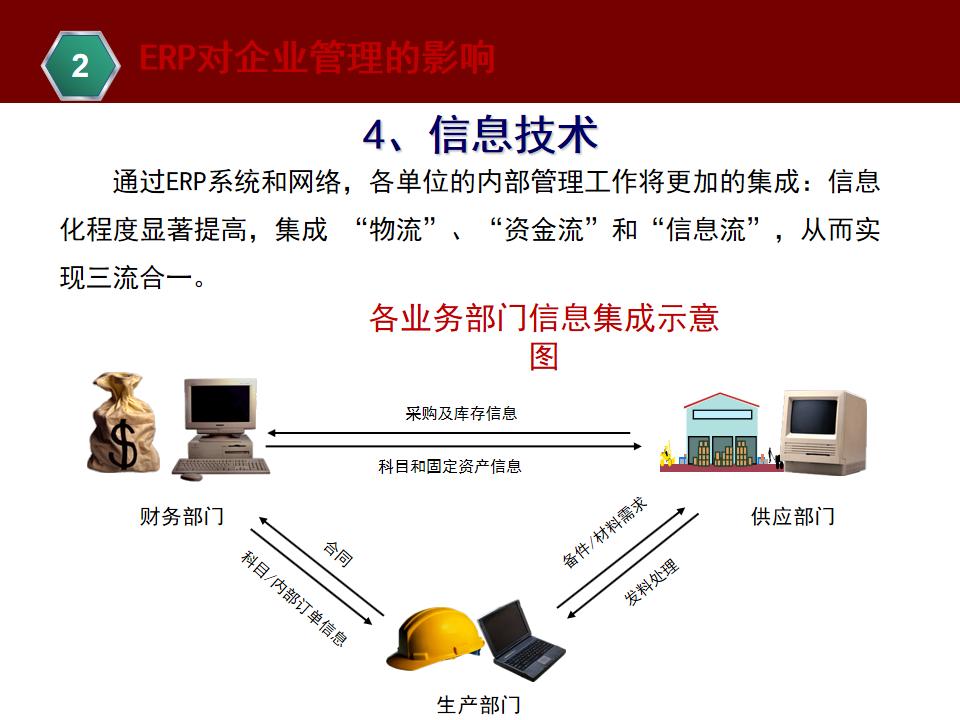 2

ERP对企业管理的影响

4、信息技术

通过ERP系统和网络，各单位的内部管理工作将更加的集成：信息化程度显著提高，集成 “物流”、“资金流”和“信息流”，从而实现三流合一。

各业务部门信息集成示意图

采购及库存信息

科目和固定资产信息

财务部门

供应部门

合同

科目/内部订单信息

备件/材料需求

发料处理

生产部门